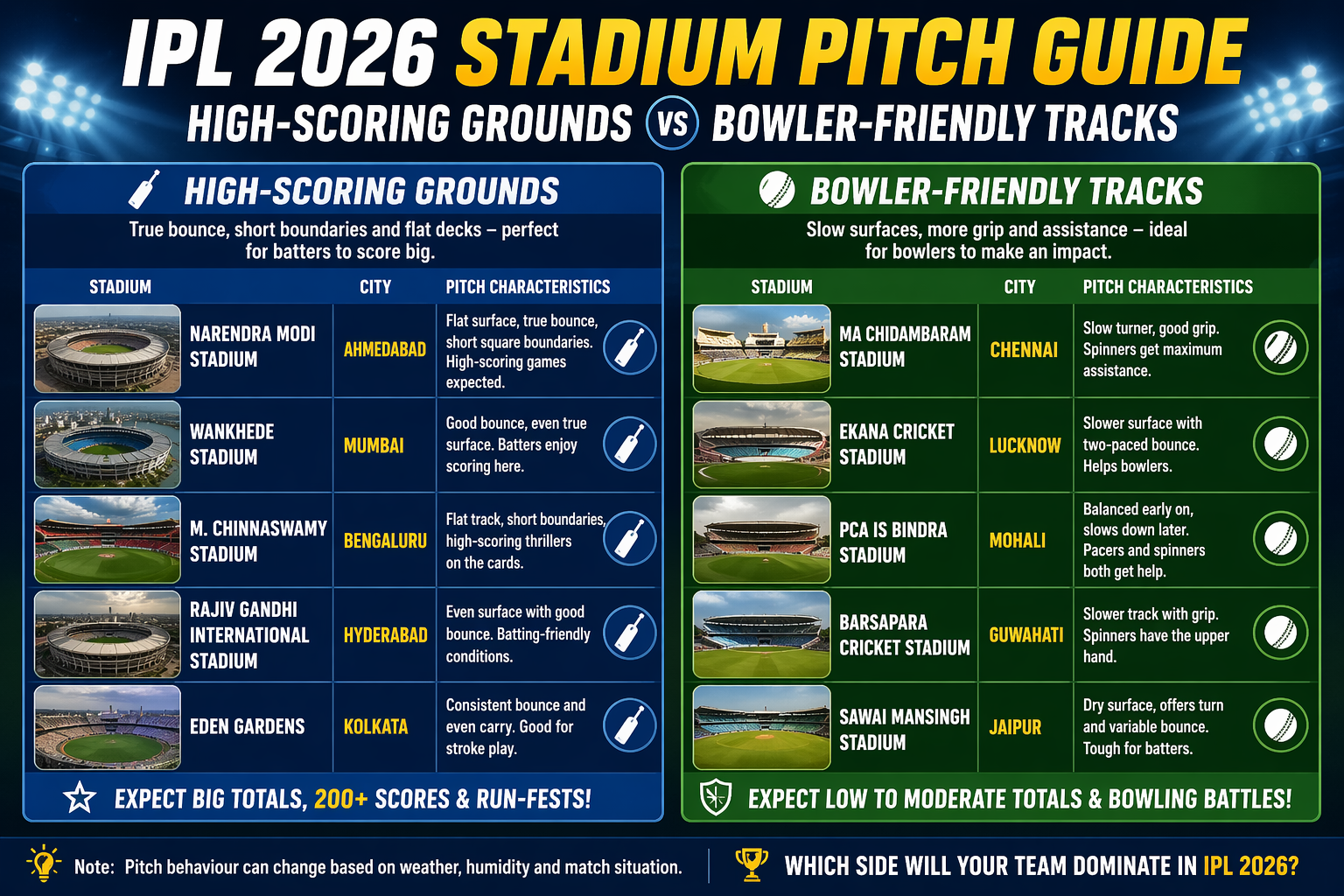 IPL 2026 STADIUM PITCH GUIDE

HIGH-SCORING GROUNDS VS BOWLER-FRIENDLY TRACKS

HIGH-SCORING GROUNDS

True bounce, short boundaries and flat decks – perfect for batters to score big.

| STADIUM | CITY | PITCH CHARACTERISTICS |
|---|---|---|
| NARENDRA MODI STADIUM | AHMEDABAD | Flat surface, true bounce, short square boundaries. High-scoring games expected. |
| WANKHEDE STADIUM | MUMBAI | Good bounce, even true surface. Batters enjoy scoring here. |
| M. CHINNASWAMY STADIUM | BENGALURU | Flat track, short boundaries, high-scoring thrillers on the cards. |
| RAJIV GANDHI INTERNATIONAL STADIUM | HYDERABAD | Even surface with good bounce. Batting-friendly conditions. |
| EDEN GARDENS | KOLKATA | Consistent bounce and even carry. Good for stroke play. |

EXPECT BIG TOTALS, 200+ SCORES & RUN-FESTS!

BOWLER-FRIENDLY TRACKS

Slow surfaces, more grip and assistance – ideal for bowlers to make an impact.

| STADIUM | CITY | PITCH CHARACTERISTICS |
|---|---|---|
| MA CHIDAMBARAM STADIUM | CHENNAI | Slow turner, good grip. Spinners get maximum assistance. |
| EKANA CRICKET STADIUM | LUCKNOW | Slower surface with two-paced bounce. Helps bowlers. |
| PCA IS BINDRA STADIUM | MOHALI | Balanced early on, slows down later. Pacers and spinners both get help. |
| BARSAPARA CRICKET STADIUM | GUWAHATI | Slower track with grip. Spinners have the upper hand. |
| SAWAI MANSINGH STADIUM | JAIPUR | Dry surface, offers turn and variable bounce. Tough for batters. |

EXPECT LOW TO MODERATE TOTALS & BOWLING BATTLES!

Note: Pitch behaviour can change based on weather, humidity and match situation.

WHICH SIDE WILL YOUR TEAM DOMINATE IN IPL 2026?